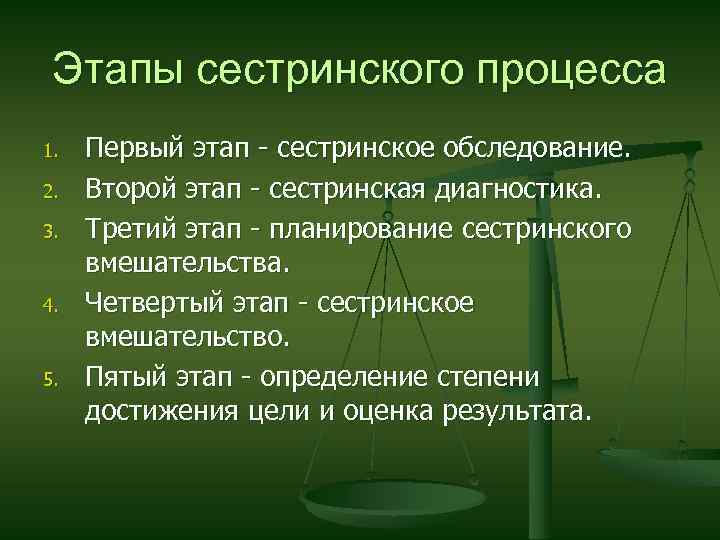 Этапы сестринского процесса

1. Первый этап - сестринское обследование.
2. Второй этап - сестринская диагностика.
3. Третий этап - планирование сестринского вмешательства.
4. Четвертый этап - сестринское вмешательство.
5. Пятый этап - определение степени достижения цели и оценка результата.